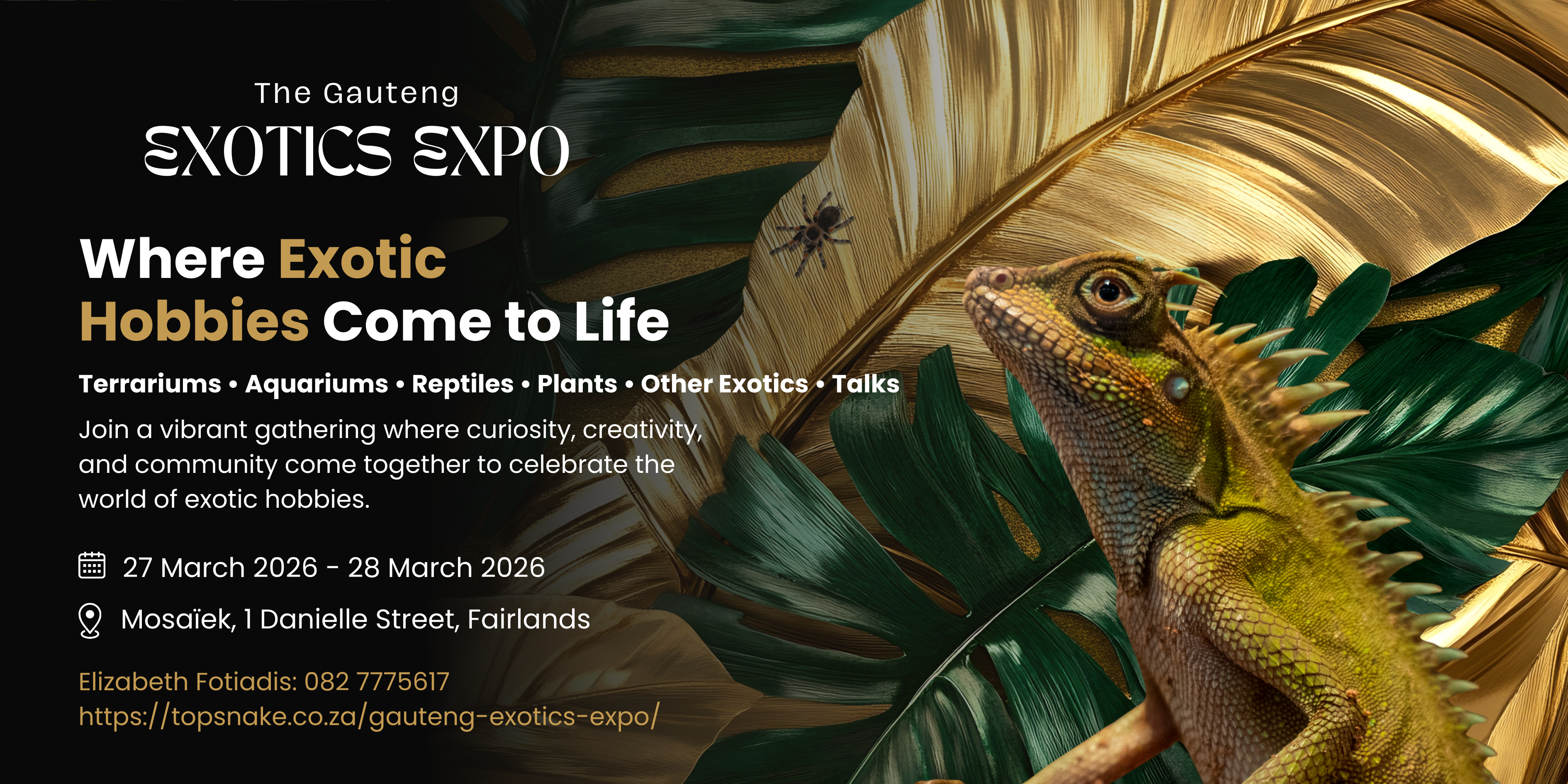 The Gauteng
EXOTICS EXPO

Where Exotic Hobbies Come to Life

Terrariums • Aquariums • Reptiles • Plants • Other Exotics • Talks

Join a vibrant gathering where curiosity, creativity, and community come together to celebrate the world of exotic hobbies.

27 March 2026 - 28 March 2026

Mosaïek, 1 Danielle Street, Fairlands

Elizabeth Fotiadis: 082 7775617
https://topsnake.co.za/gauteng-exotics-expo/